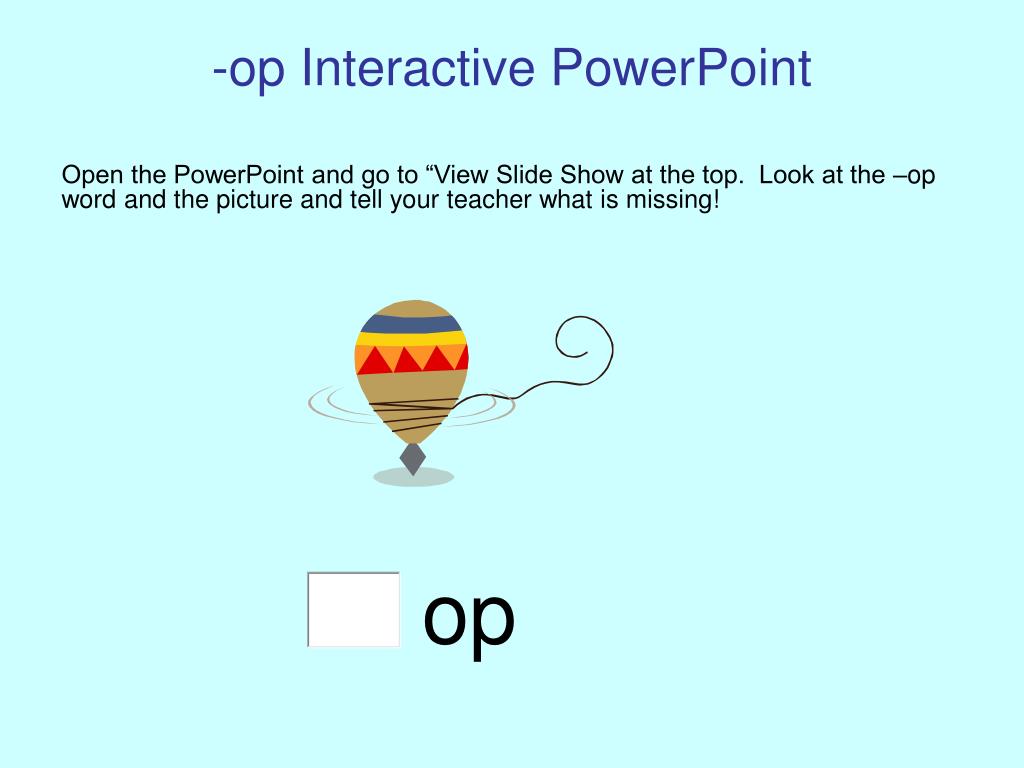 -op Interactive PowerPoint

Open the PowerPoint and go to “View Slide Show at the top. Look at the –op word and the picture and tell your teacher what is missing!

op